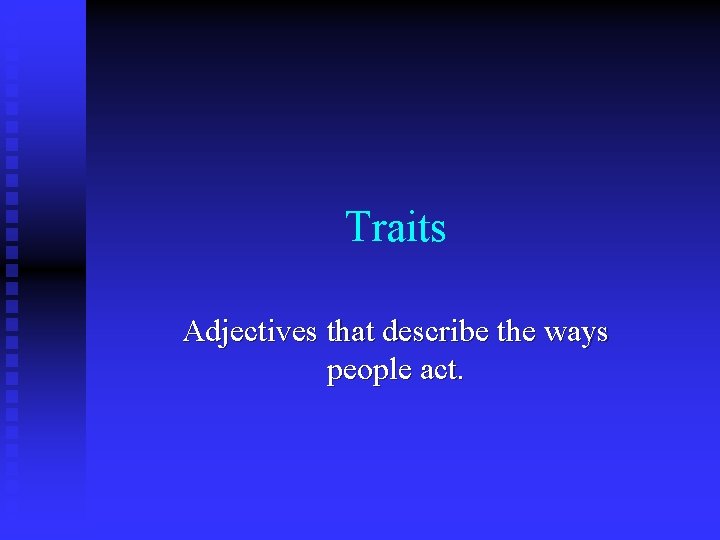 Traits

Adjectives that describe the ways people act.